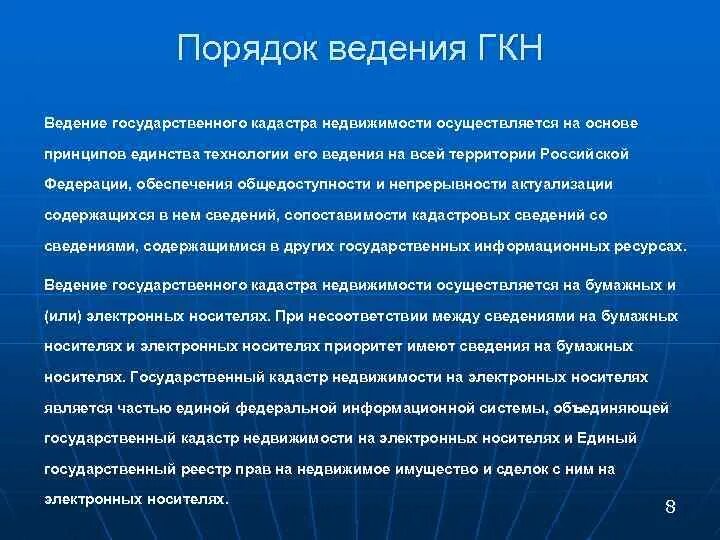 Порядок ведения ГКН

Ведение государственного кадастра недвижимости осуществляется на основе принципов единства технологии его ведения на всей территории Российской Федерации, обеспечения общедоступности и непрерывности актуализации содержащихся в нем сведений, сопоставимости кадастровых сведений со сведениями, содержащимися в других государственных информационных ресурсах.

Ведение государственного кадастра недвижимости осуществляется на бумажных и (или) электронных носителях. При несоответствии между сведениями на бумажных носителях и электронных носителях приоритет имеют сведения на бумажных носителях. Государственный кадастр недвижимости на электронных носителях является частью единой федеральной информационной системы, объединяющей государственный кадастр недвижимости на электронных носителях и Единый государственный реестр прав на недвижимое имущество и сделок с ним на электронных носителях.

8